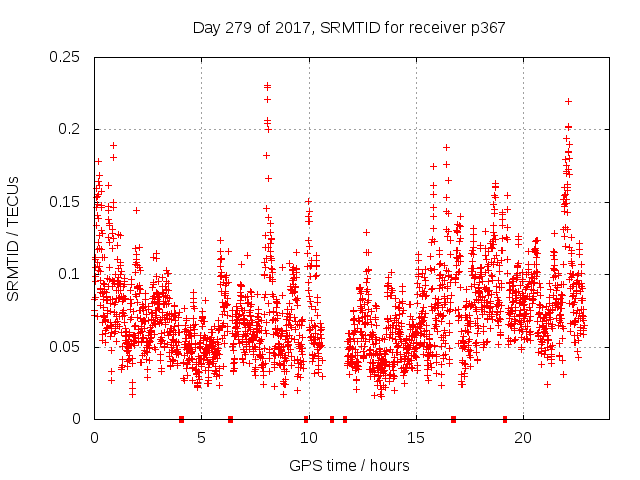 Day 279 of 2017, SRMTID for receiver p367

SRMTID / TECUs

0.25
0.2
0.15
0.1
0.05
0

0
5
10
15
20

GPS time / hours